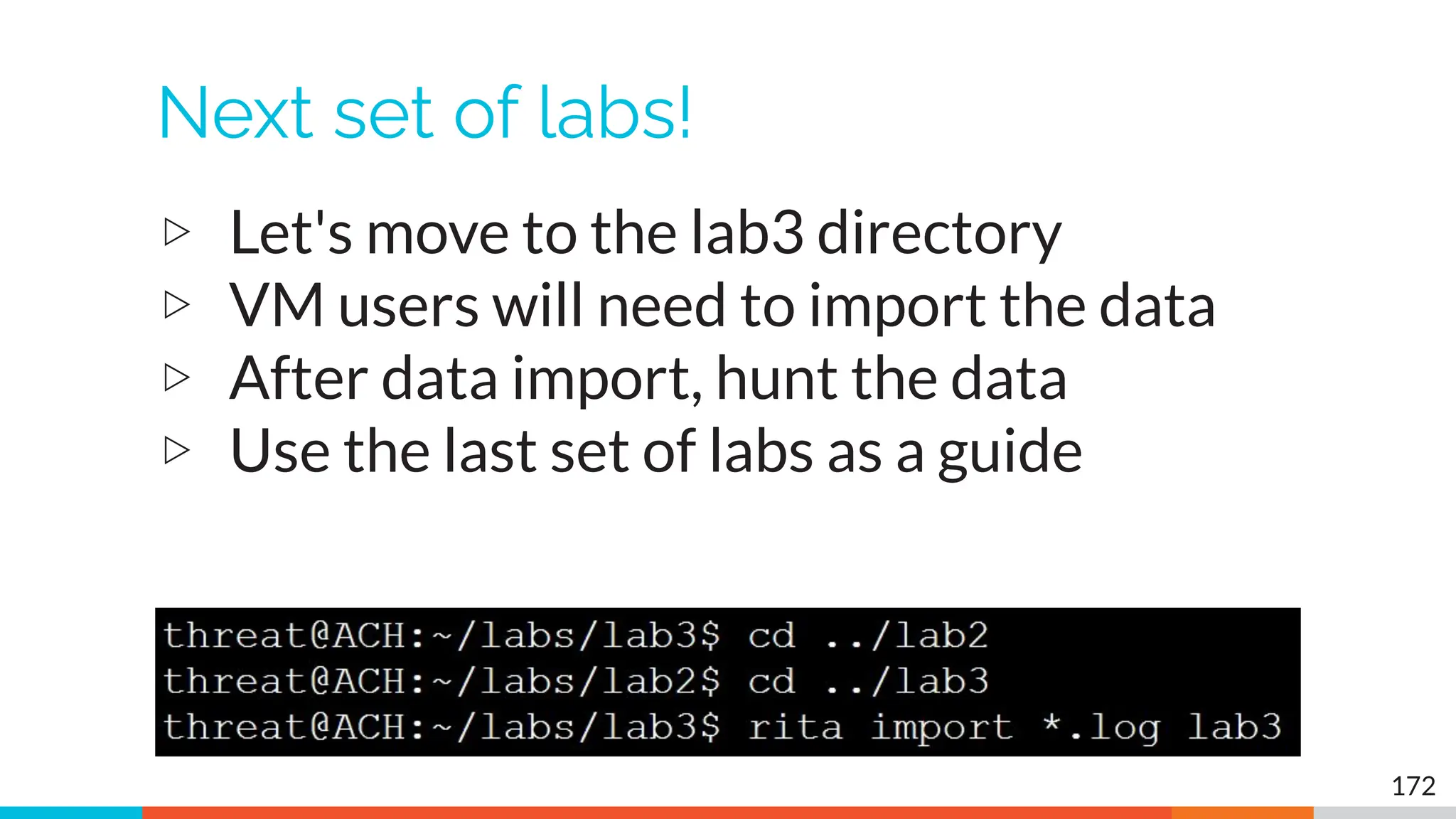 Next set of labs!

▷ Let's move to the lab3 directory
▷ VM users will need to import the data
▷ After data import, hunt the data
▷ Use the last set of labs as a guide

threat@ACH:~/labs/lab3$ cd ../lab2
threat@ACH:~/labs/lab2$ cd ../lab3
threat@ACH:~/labs/lab3$ rita import *.log lab3

172